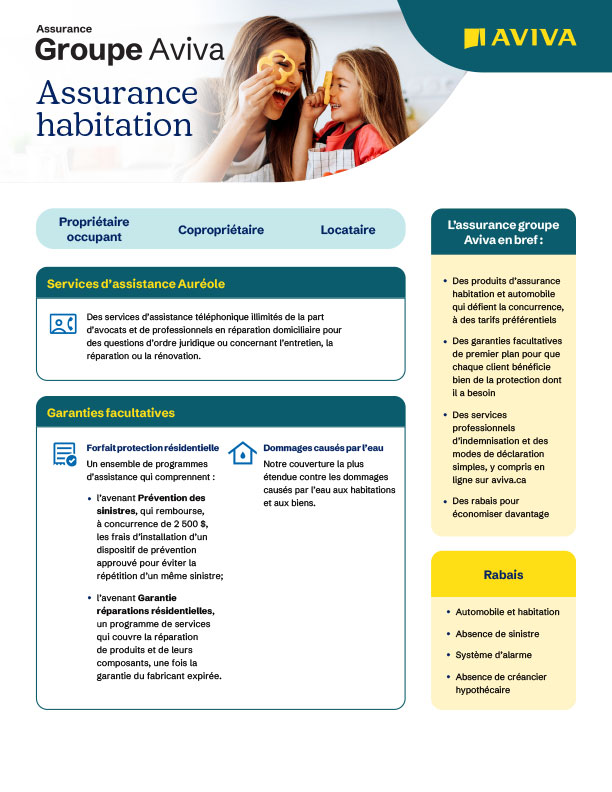 Assurance
Groupe Aviva

AVIVA

Assurance habitation

Propriétaire occupant

Copropriétaire

Locataire

Services d'assistance Auréole

Des services d'assistance téléphonique illimités de la part d'avocats et de professionnels en réparation domiciliaire pour des questions d'ordre juridique ou concernant l'entretien, la réparation ou la rénovation.

Garanties facultatives

Forfait protection résidentielle
Un ensemble de programmes d'assistance qui comprennent :

• l'avenant Prévention des sinistres, qui rembourse, à concurrence de 2 500 $, les frais d'installation d'un dispositif de prévention approuvé pour éviter la répétition d'un même sinistre;

• l'avenant Garantie réparations résidentielles, un programme de services qui couvre la réparation de produits et de leurs composants, une fois la garantie du fabricant expirée.

Dommages causés par l'eau
Notre couverture la plus étendue contre les dommages causés par l'eau aux habitations et aux biens.

L'assurance groupe Aviva en bref :

• Des produits d'assurance habitation et automobile qui défient la concurrence, à des tarifs préférentiels

• Des garanties facultatives de premier plan pour que chaque client bénéficie bien de la protection dont il a besoin

• Des services professionnels d'indemnisation et des modes de déclaration simples, y compris en ligne sur aviva.ca

• Des rabais pour économiser davantage

Rabais

• Automobile et habitation

• Absence de sinistre

• Système d'alarme

• Absence de créancier hypothécaire